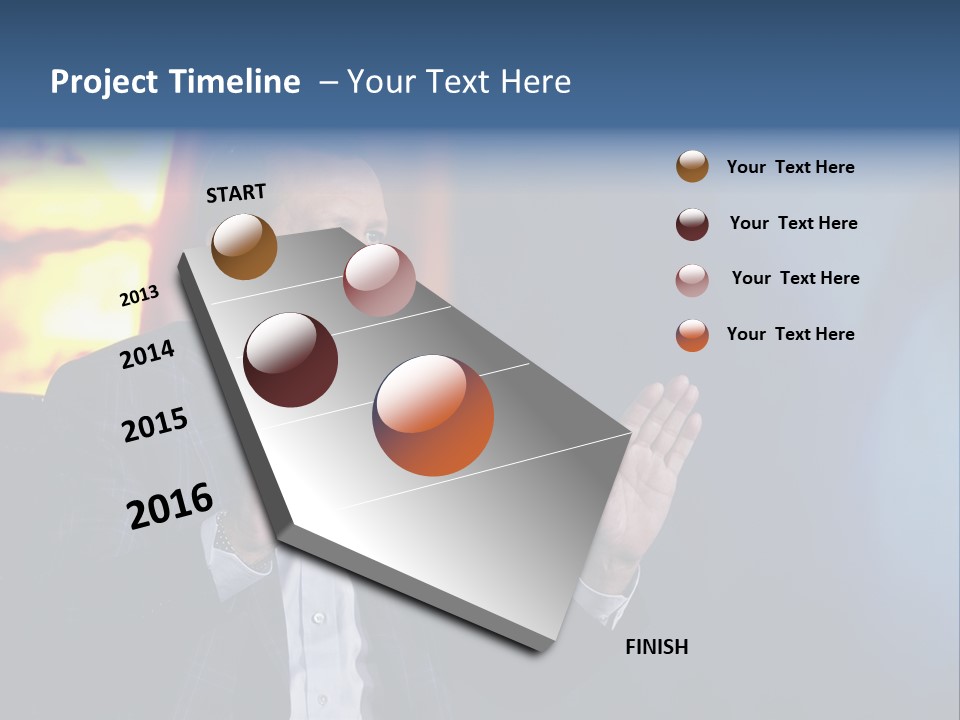 Project Timeline – Your Text Here

START

2013

2014

2015

2016

FINISH

Your Text Here

Your Text Here

Your Text Here

Your Text Here